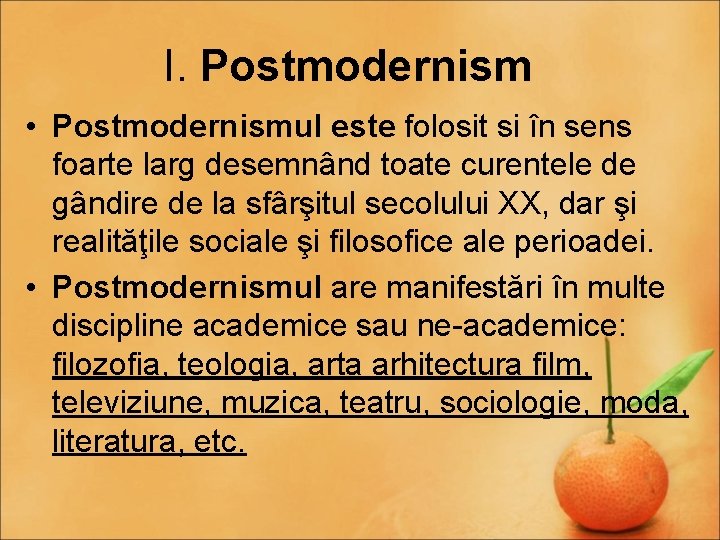 I. Postmodernism

• Postmodernismul este folosit si în sens foarte larg desemnând toate curentele de gândire de la sfârşitul secolului XX, dar şi realităţile sociale şi filosofice ale perioadei.

• Postmodernismul are manifestări în multe discipline academice sau ne-academice: filozofia, teologia, arta arhitectura film, televiziune, muzica, teatru, sociologie, moda, literatura, etc.